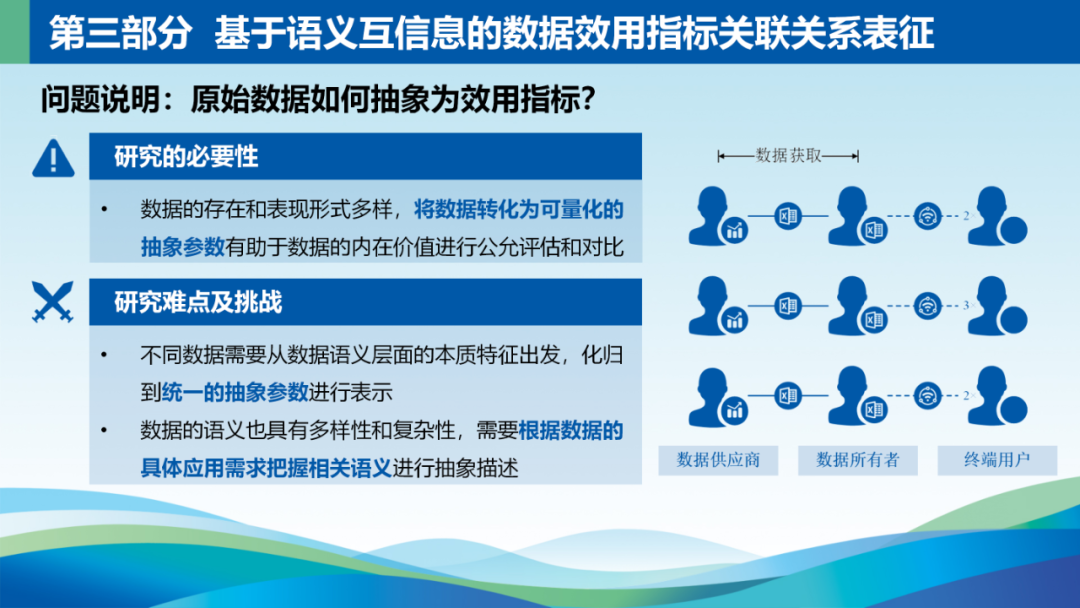 第三部分 基于语义互信息的数据效用指标关联关系表征

问题说明：原始数据如何抽象为效用指标?

研究的必要性

• 数据的存在和表现形式多样，将数据转化为可量化的抽象参数有助于数据的内在价值进行公允评估和对比

研究难点及挑战

• 不同数据需要从数据语义层面的本质特征出发，化归到统一的抽象参数进行表示

• 数据的语义也具有多样性和复杂性，需要根据数据的具体应用需求把握相关语义进行抽象描述

数据获取

2

3

2

数据供应商

数据所有者

终端用户